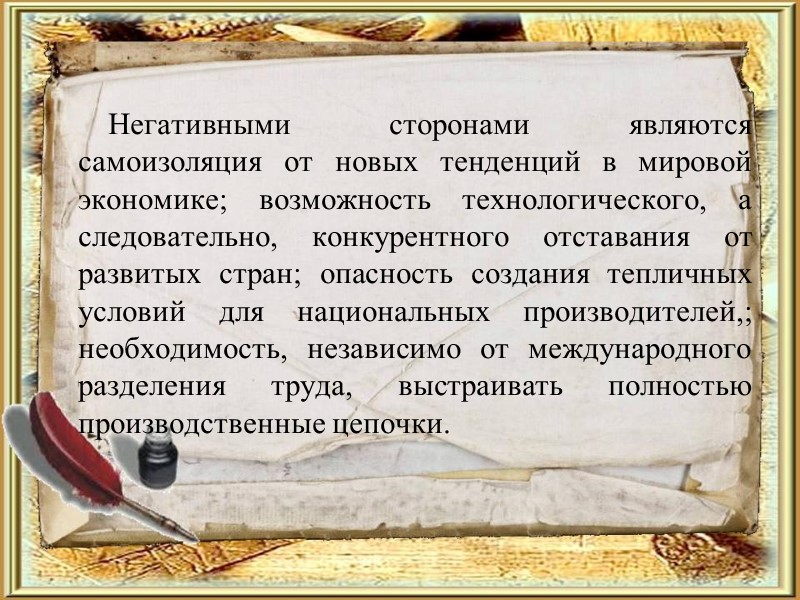 Негативными сторонами являются самоизоляция от новых тенденций в мировой экономике; возможность технологического, а следовательно, конкурентного отставания от развитых стран; опасность создания тепличных условий для национальных производителей,; необходимость, независимо от международного разделения труда, выстраивать полностью производственные цепочки.